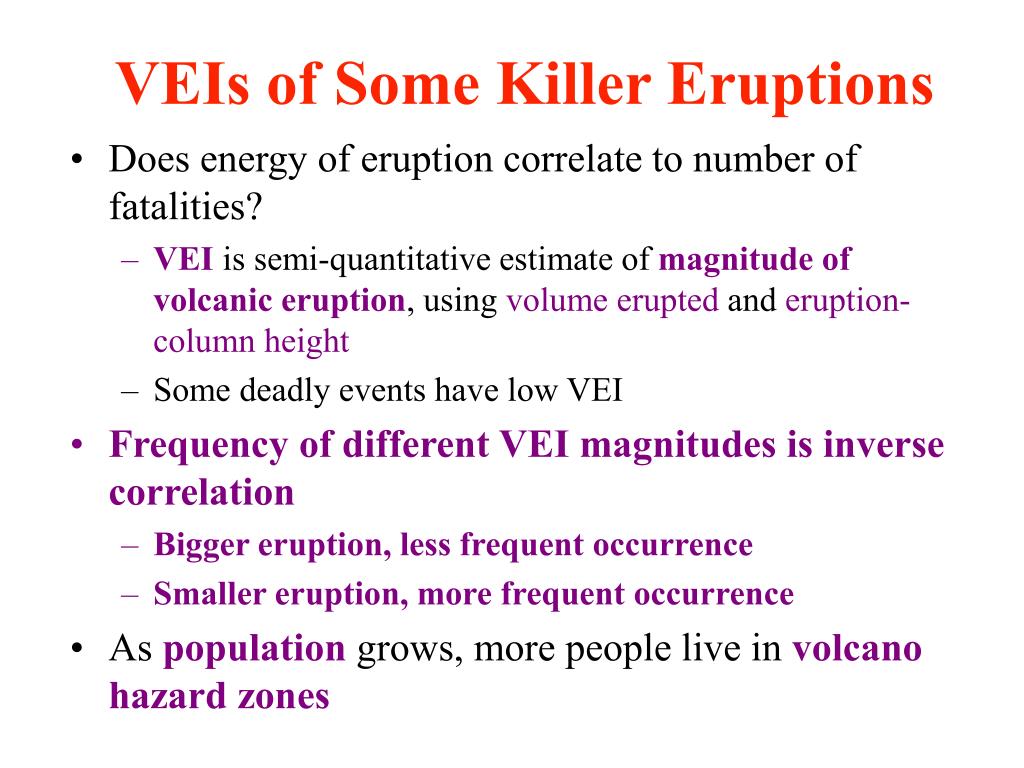 VEIs of Some Killer Eruptions

• Does energy of eruption correlate to number of fatalities?

– VEI is semi-quantitative estimate of magnitude of volcanic eruption, using volume erupted and eruption-column height

– Some deadly events have low VEI

• Frequency of different VEI magnitudes is inverse correlation

– Bigger eruption, less frequent occurrence

– Smaller eruption, more frequent occurrence

• As population grows, more people live in volcano hazard zones